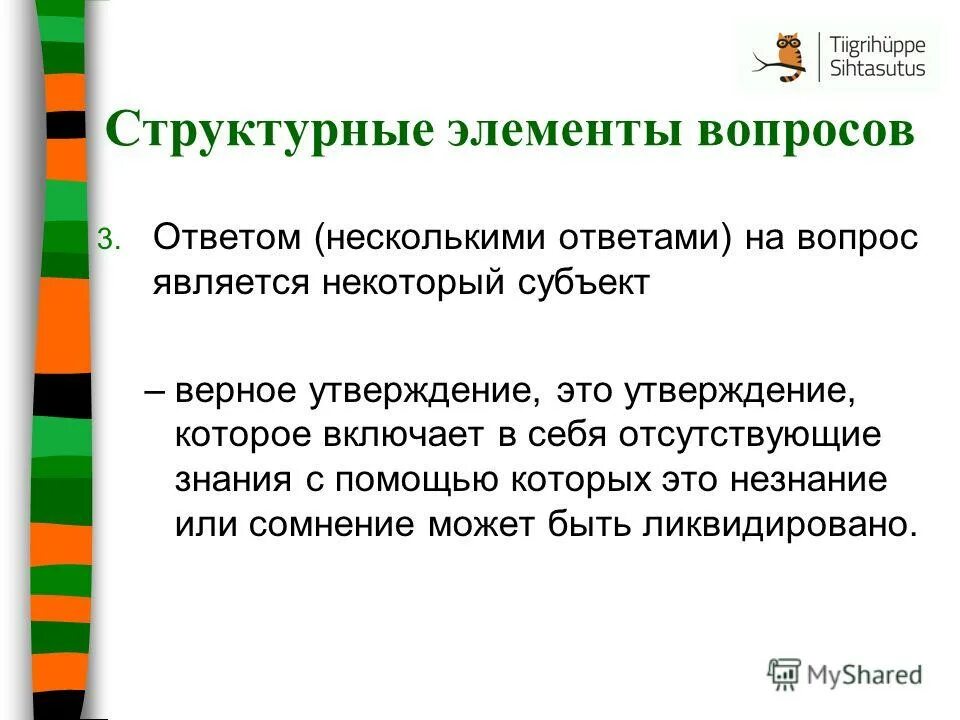 Tiigrihüppe Sihtasutus

Структурные элементы вопросов

3. Ответом (несколькими ответами) на вопрос является некоторый субъект

– верное утверждение, это утверждение, которое включает в себя отсутствующие знания с помощью которых это незнание или сомнение может быть ликвидировано.

MyShared